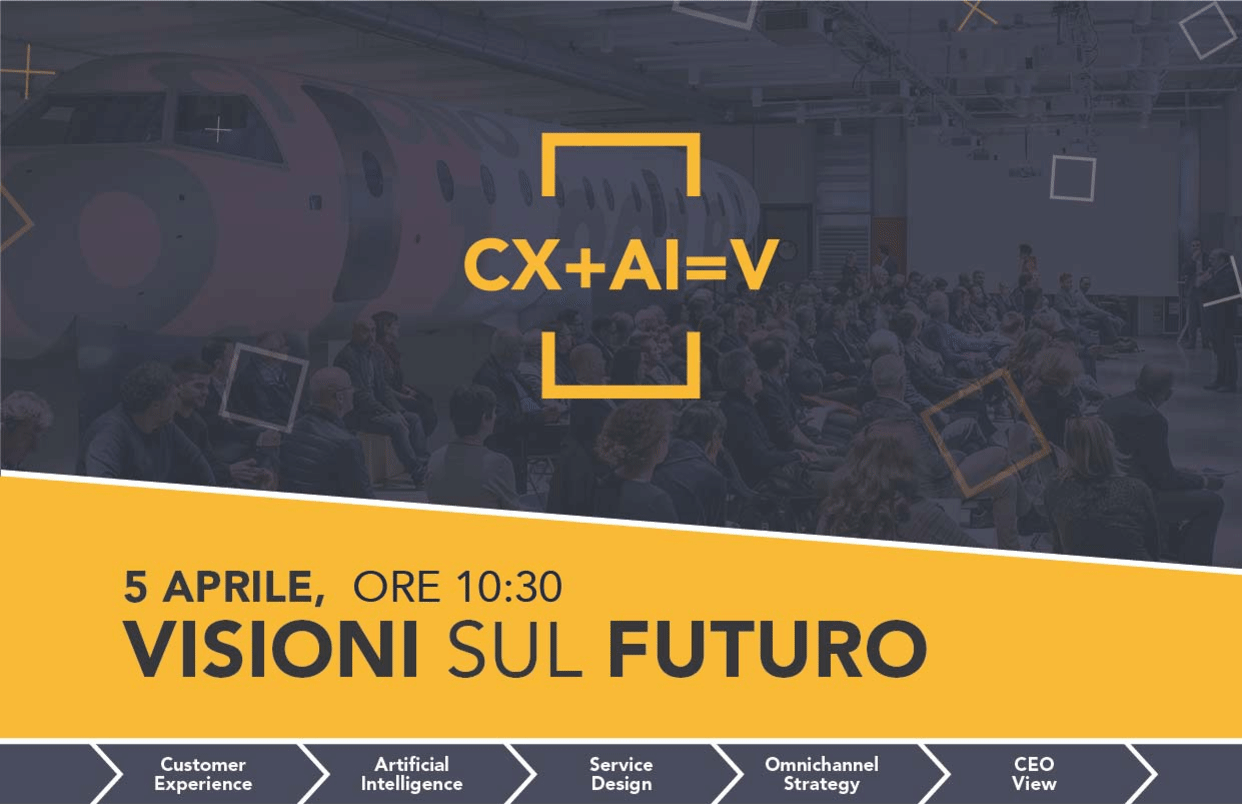 CX+AI=V

5 APRILE, ORE 10:30
VISIONI SUL FUTURO

Customer Experience
Artificial Intelligence
Service Design
Omnichannel Strategy
CEO View